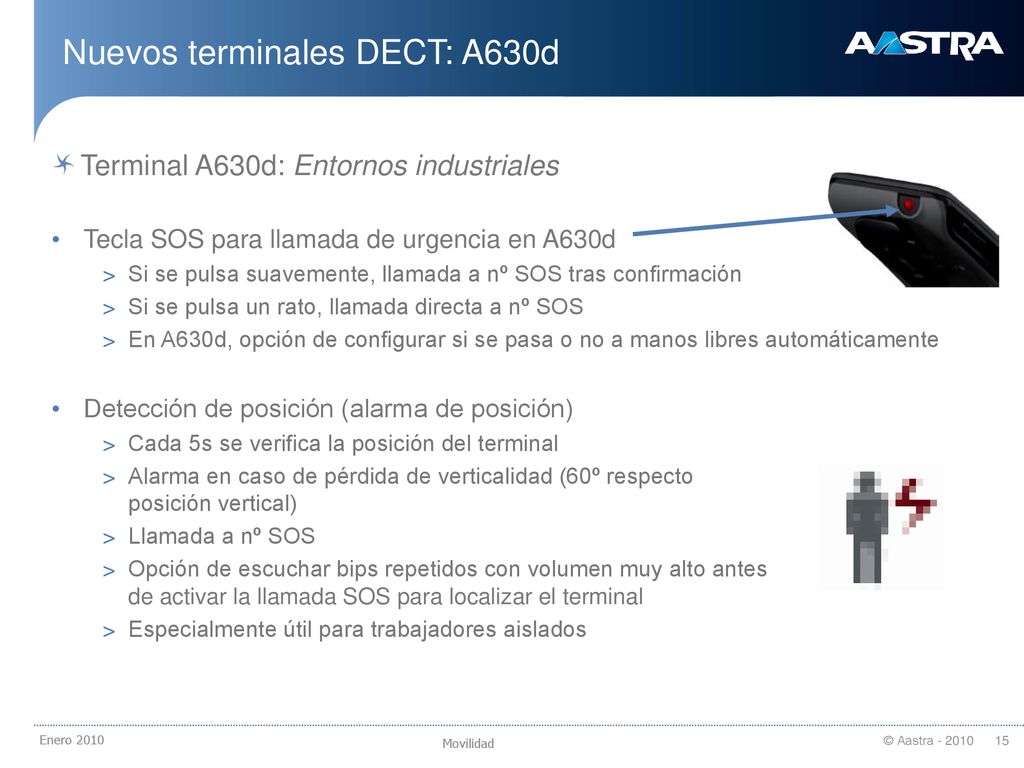 Nuevos terminales DECT: A630d

AASTRA

Terminal A630d: Entornos industriales

• Tecla SOS para llamada de urgencia en A630d
> Si se pulsa suavemente, llamada a nº SOS tras confirmación
> Si se pulsa un rato, llamada directa a nº SOS
> En A630d, opción de configurar si se pasa o no a manos libres automáticamente

• Detección de posición (alarma de posición)
> Cada 5s se verifica la posición del terminal
> Alarma en caso de pérdida de verticalidad (60º respecto posición vertical)
> Llamada a nº SOS
> Opción de escuchar bips repetidos con volumen muy alto antes de activar la llamada SOS para localizar el terminal
> Especialmente útil para trabajadores aislados

Enero 2010

Movilidad

© Aastra - 2010 15